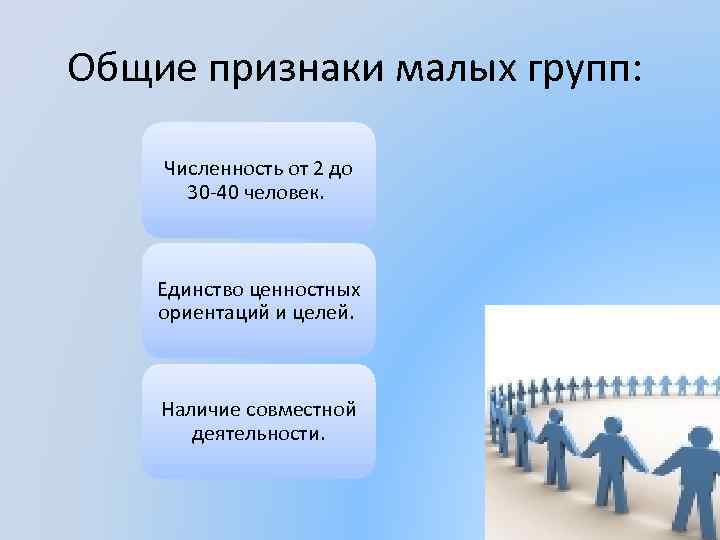 Общие признаки малых групп:

Численность от 2 до 30-40 человек.

Единство ценностных ориентаций и целей.

Наличие совместной деятельности.